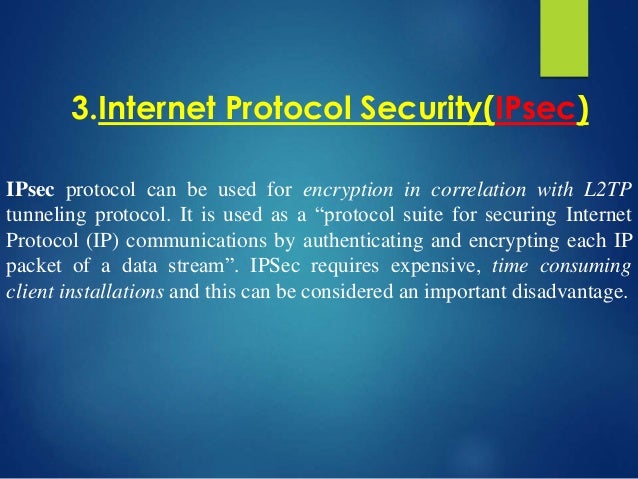 3.Internet Protocol Security(IPsec)

IPsec protocol can be used for encryption in correlation with L2TP tunneling protocol. It is used as a “protocol suite for securing Internet Protocol (IP) communications by authenticating and encrypting each IP packet of a data stream”. IPSec requires expensive, time consuming client installations and this can be considered an important disadvantage.